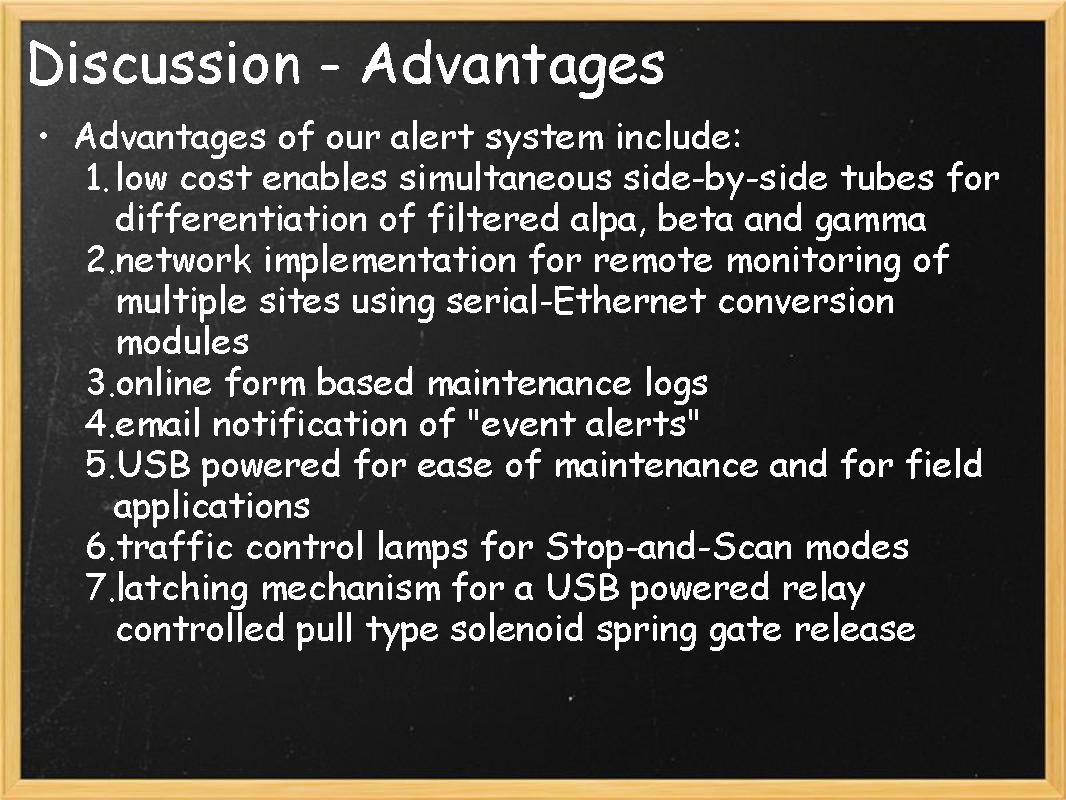 Discussion - Advantages

• Advantages of our alert system include:
1. low cost enables simultaneous side-by-side tubes for differentiation of filtered alpa, beta and gamma
2. network implementation for remote monitoring of multiple sites using serial-Ethernet conversion modules
3. online form based maintenance logs
4. email notification of "event alerts"
5. USB powered for ease of maintenance and for field applications
6. traffic control lamps for Stop-and-Scan modes
7. latching mechanism for a USB powered relay controlled pull type solenoid spring gate release